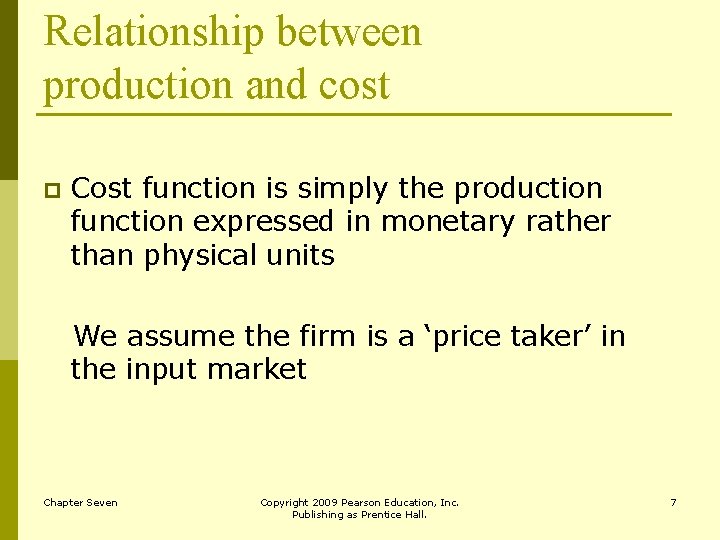 Relationship between production and cost

Cost function is simply the production function expressed in monetary rather than physical units

We assume the firm is a ‘price taker’ in the input market

Chapter Seven

Copyright 2009 Pearson Education, Inc. Publishing as Prentice Hall.

7